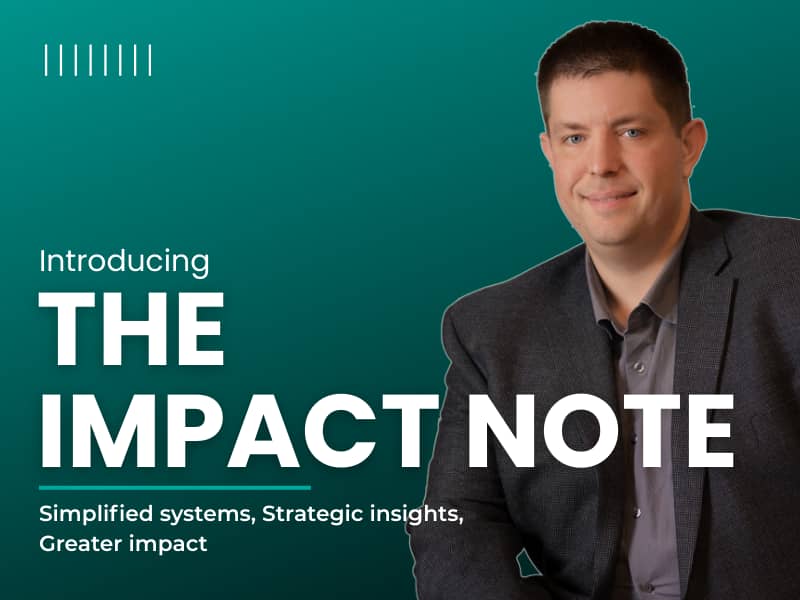 Introducing
THE IMPACT NOTE

Simplified systems, Strategic insights, Greater impact